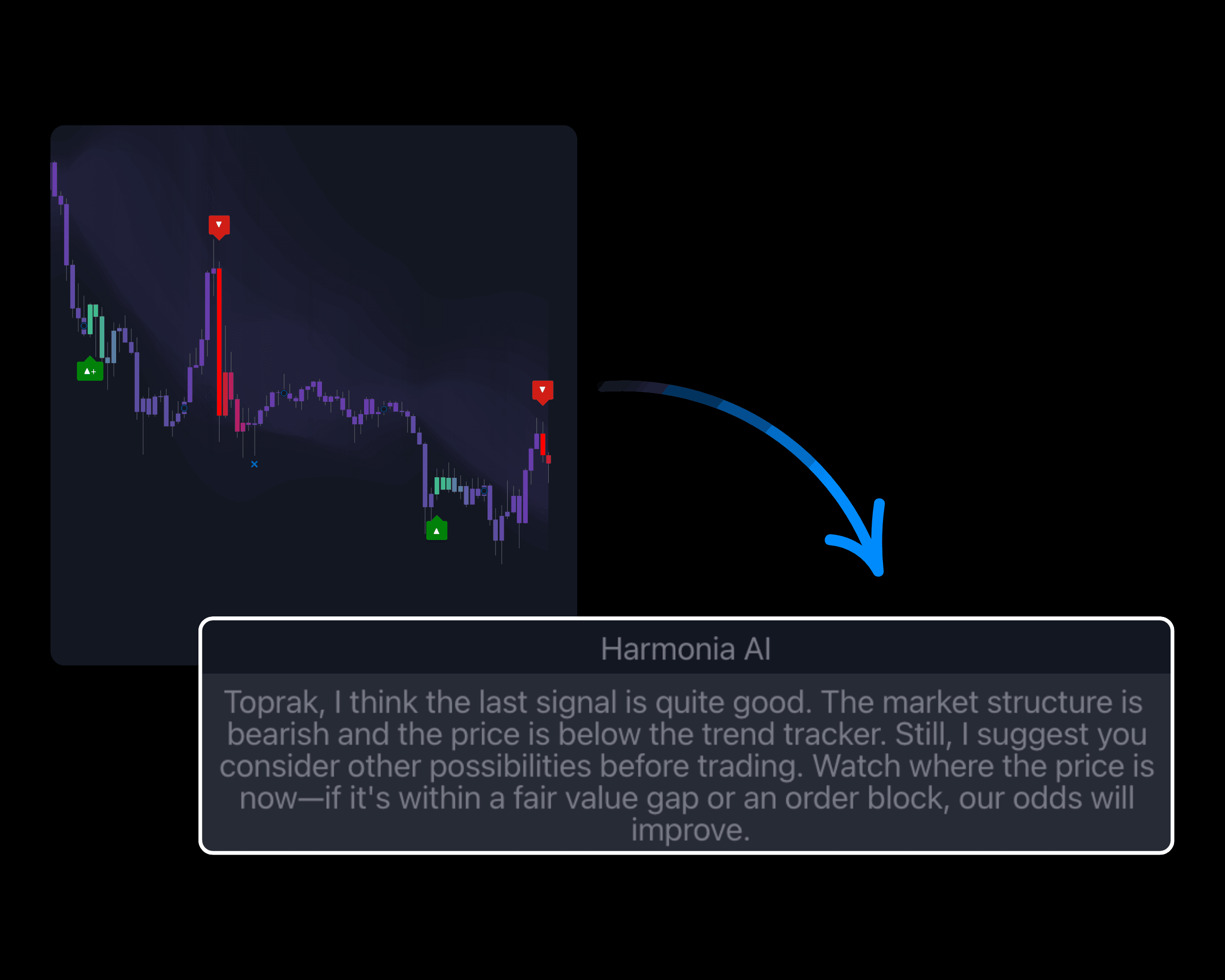 Harmonia AI

Toprak, I think the last signal is quite good. The market structure is bearish and the price is below the trend tracker. Still, I suggest you consider other possibilities before trading. Watch where the price is now—if it's within a fair value gap or an order block, our odds will improve.